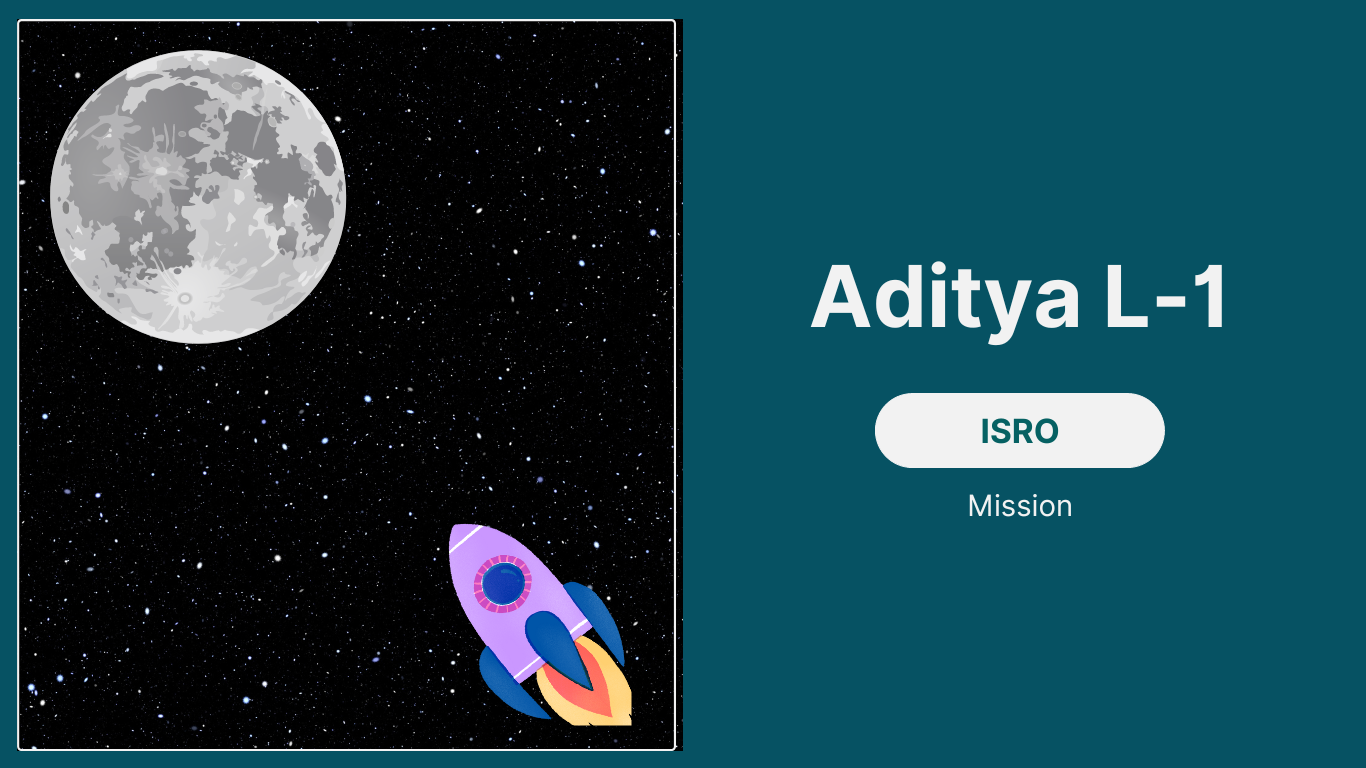 Aditya L-1

ISRO

Mission